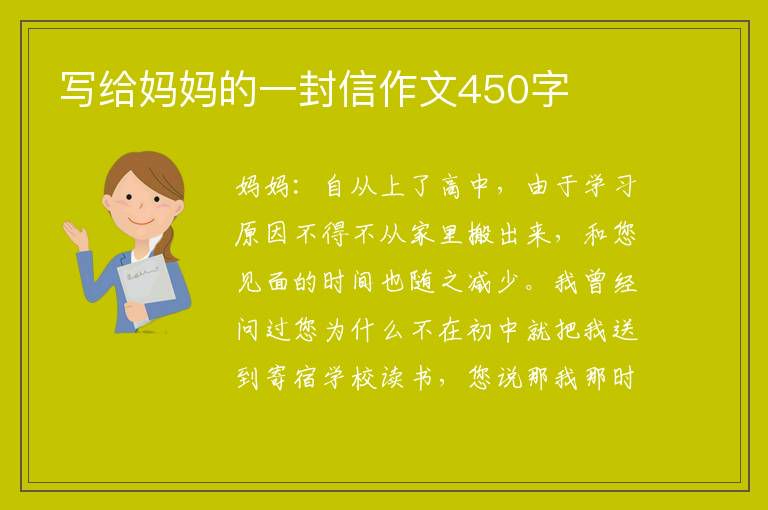 写给妈妈的一封信作文450字

妈妈：自从上了高中，由于学习原因不得不从家里搬出来，和您见面的时间也随之减少。我曾经问过您为什么不在初中就把我送到寄宿学校读书，您说那我那时